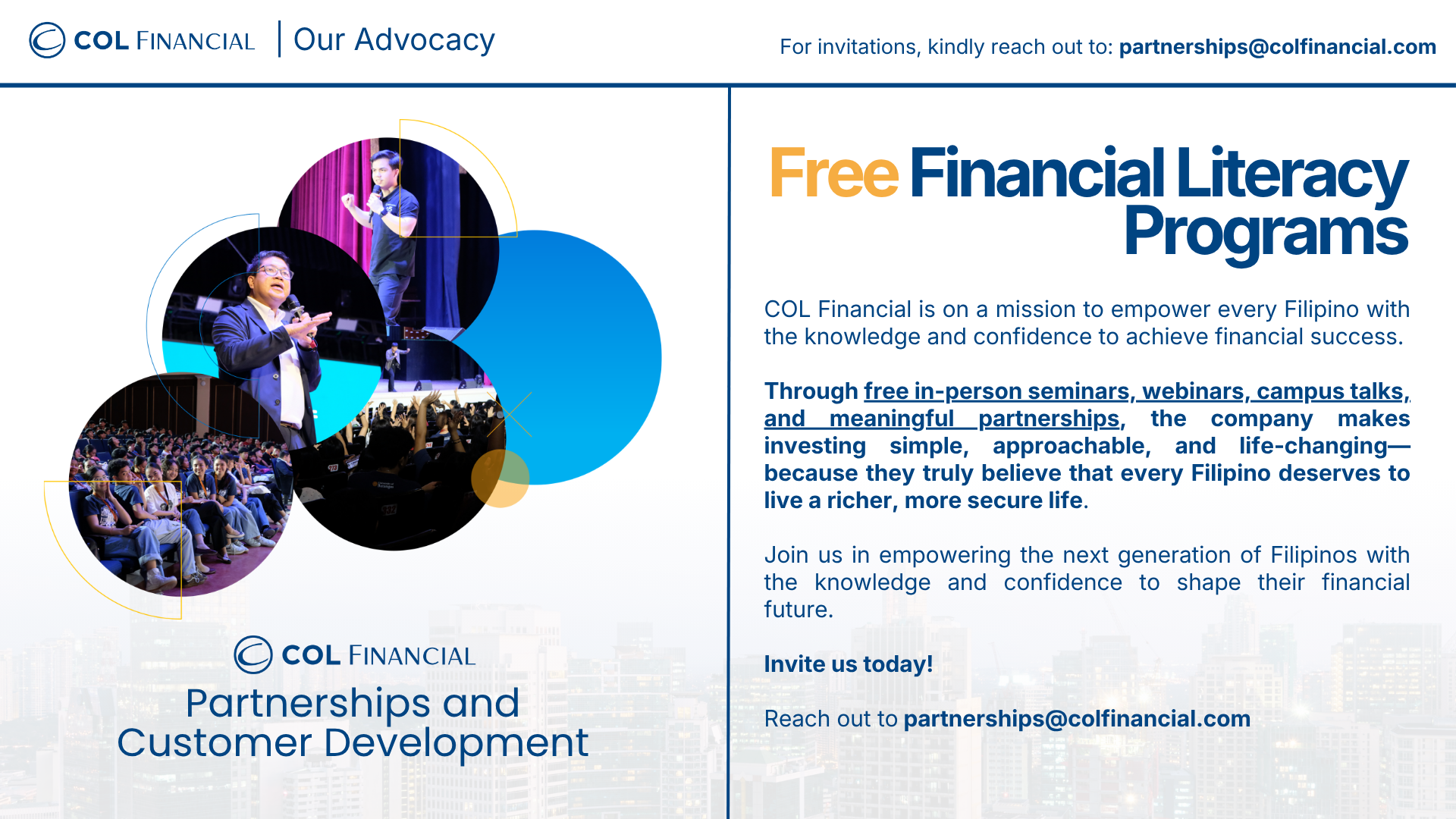 COL FINANCIAL | Our Advocacy

For invitations, kindly reach out to: partnerships@colfinancial.com

COL FINANCIAL
Partnerships and Customer Development

Free Financial Literacy Programs

COL Financial is on a mission to empower every Filipino with the knowledge and confidence to achieve financial success.

Through free in-person seminars, webinars, campus talks, and meaningful partnerships, the company makes investing simple, approachable, and life-changing—because they truly believe that every Filipino deserves to live a richer, more secure life.

Join us in empowering the next generation of Filipinos with the knowledge and confidence to shape their financial future.

Invite us today!

Reach out to partnerships@colfinancial.com